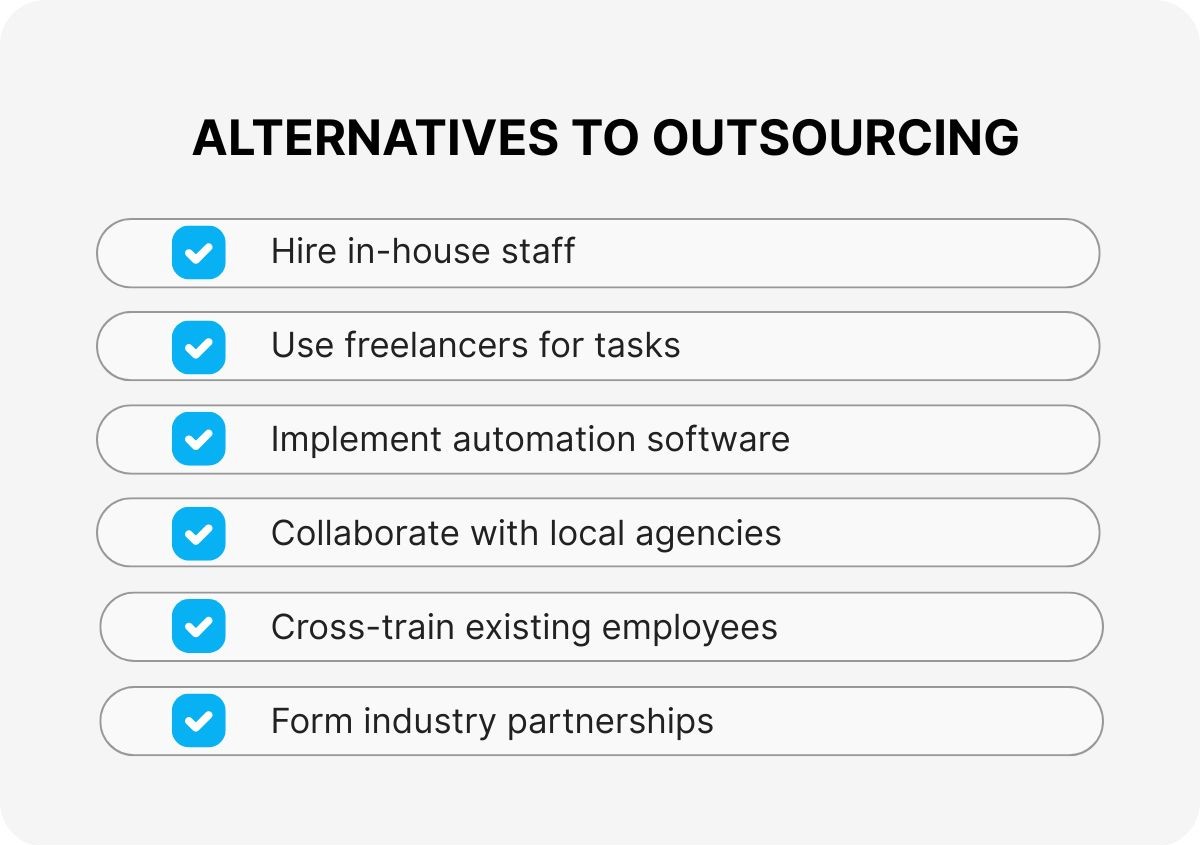 ALTERNATIVES TO OUTSOURCING

Hire in-house staff

Use freelancers for tasks

Implement automation software

Collaborate with local agencies

Cross-train existing employees

Form industry partnerships